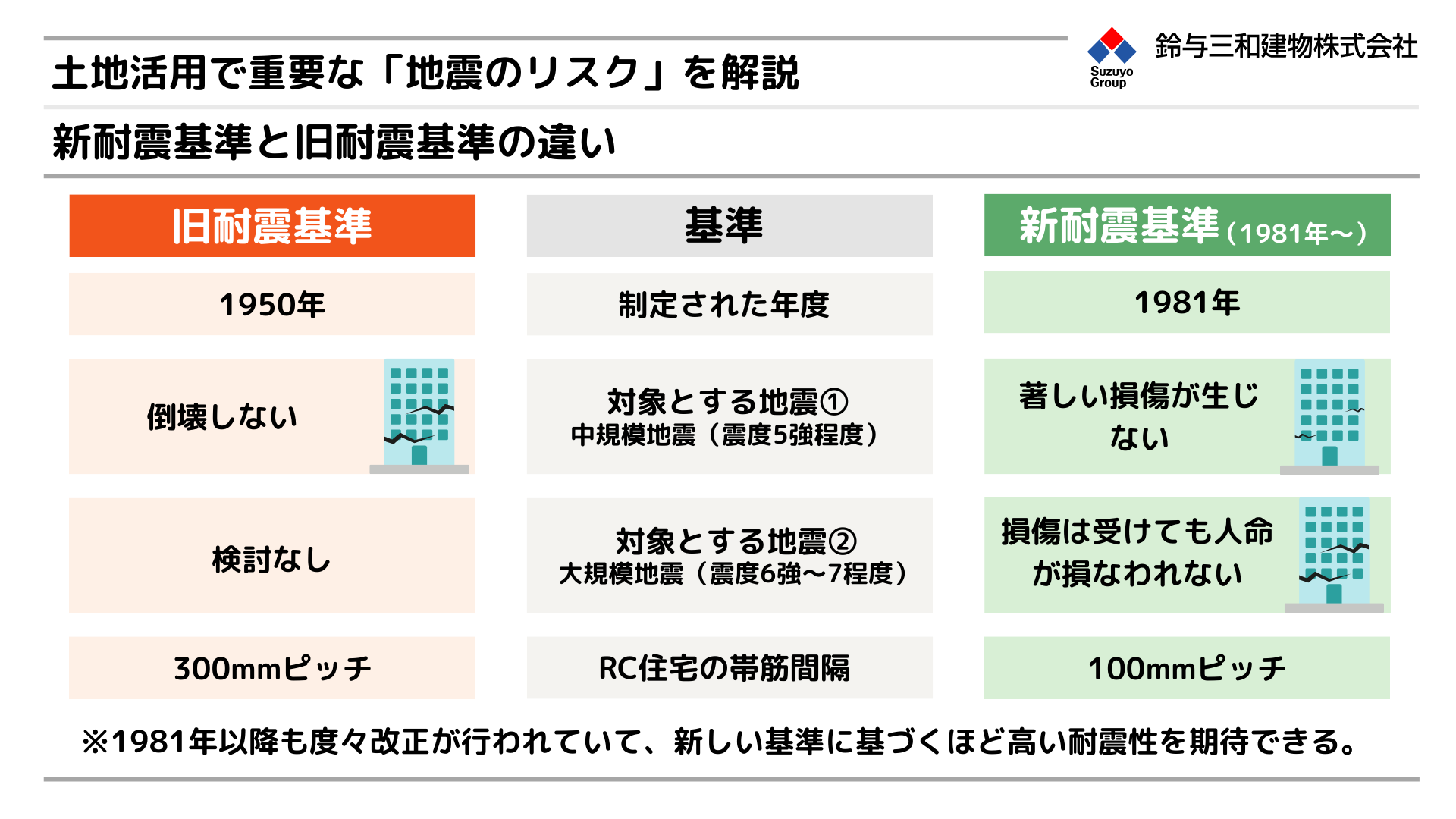 土地活用で重要な「地震のリスク」を解説

Suzuyo Group 鈴与三和建物株式会社

新耐震基準と旧耐震基準の違い

| 旧耐震基準 | 基準 | 新耐震基準（1981年～） |
|---|---|---|
| 1950年 | 制定された年度 | 1981年 |
| 倒壊しない | 対象とする地震① 中規模地震（震度5強程度） | 著しい損傷が生じない |
| 検討なし | 対象とする地震② 大規模地震（震度6強～7程度） | 損傷は受けても人命が損なわれない |
| 300mmピッチ | RC住宅の帯筋間隔 | 100mmピッチ |

※1981年以降も度々改正が行われていて、新しい基準に基づくほど高い耐震性を期待できる。